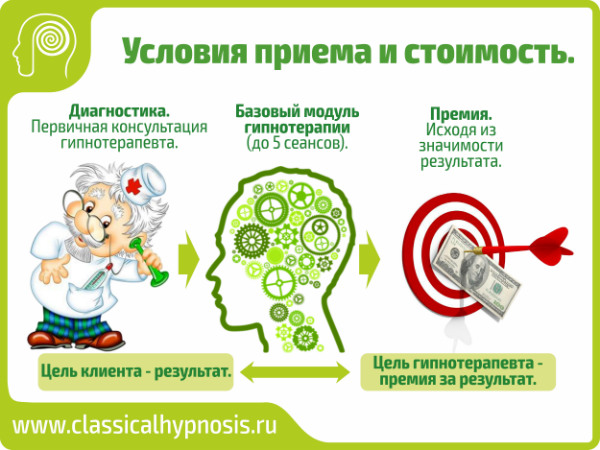 Условия приема и стоимость.

Диагностика.
Первичная консультация гипнотерапевта.

Базовый модуль гипнотерапии
(до 5 сеансов).

Премия.
Исходя из значимости результата.

Цель клиента - результат.

Цель гипнотерапевта - премия за результат.

www.classicalhypnosis.ru